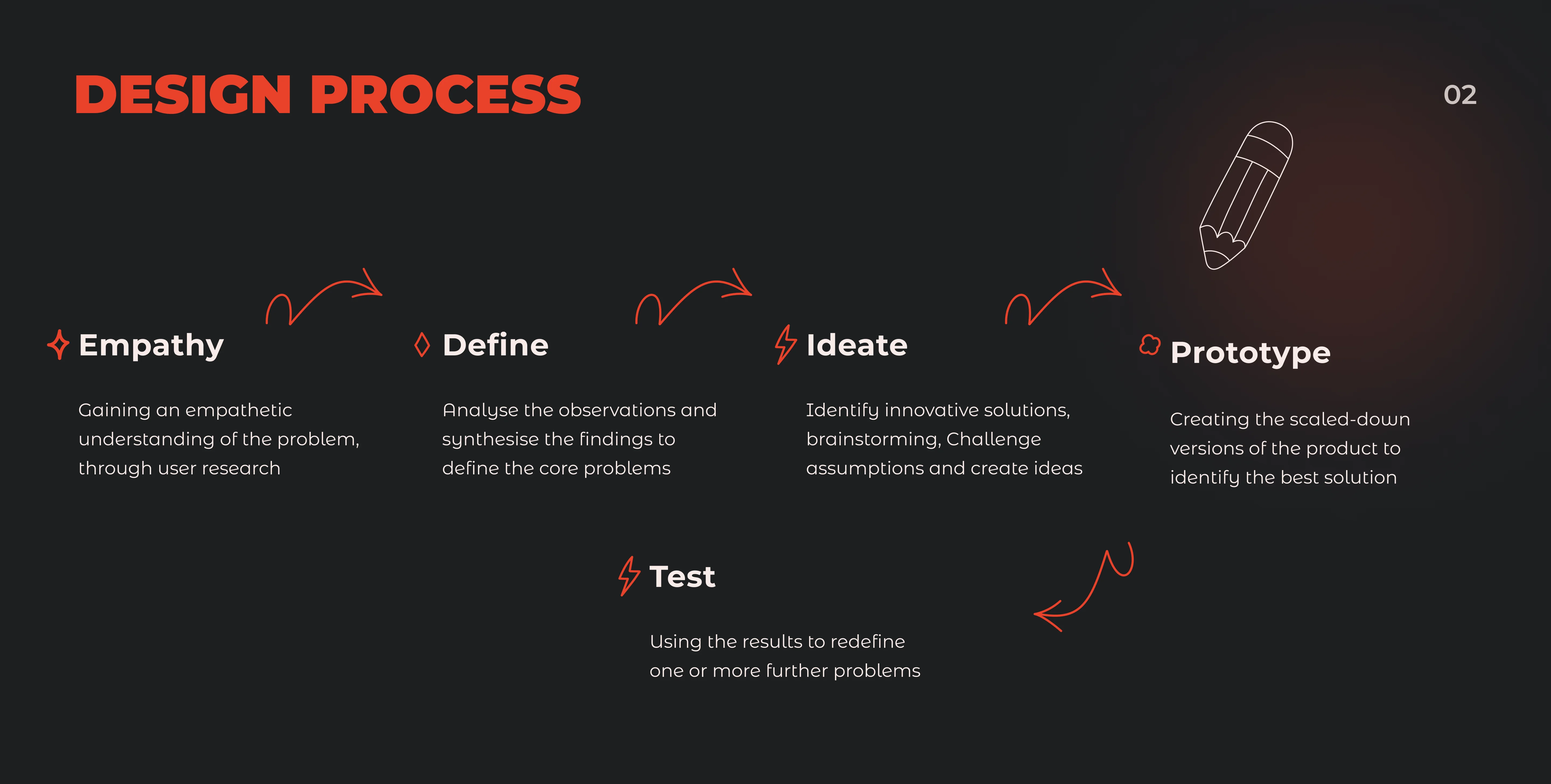 DESIGN PROCESS

02

Empathy

Gaining an empathetic understanding of the problem, through user research

Define

Analyse the observations and synthesise the findings to define the core problems

Ideate

Identify innovative solutions, brainstorming, Challenge assumptions and create ideas

Prototype

Creating the scaled-down versions of the product to identify the best solution

Test

Using the results to redefine one or more further problems